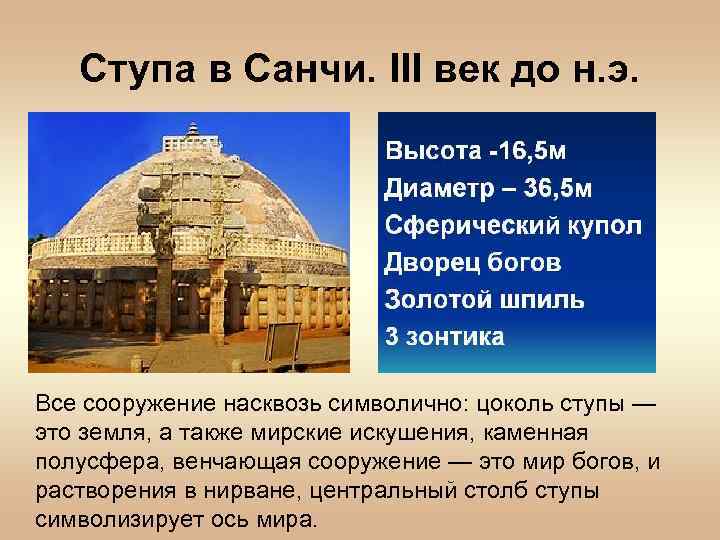 Ступа в Санчи. III век до н.э.

Высота -16,5м
Диаметр – 36,5м
Сферический купол
Дворец богов
Золотой шпиль
3 зонтика

Все сооружение насквозь символично: цоколь ступы — это земля, а также мирские искушения, каменная полусфера, венчающая сооружение — это мир богов, и растворения в нирване, центральный столб ступы символизирует ось мира.